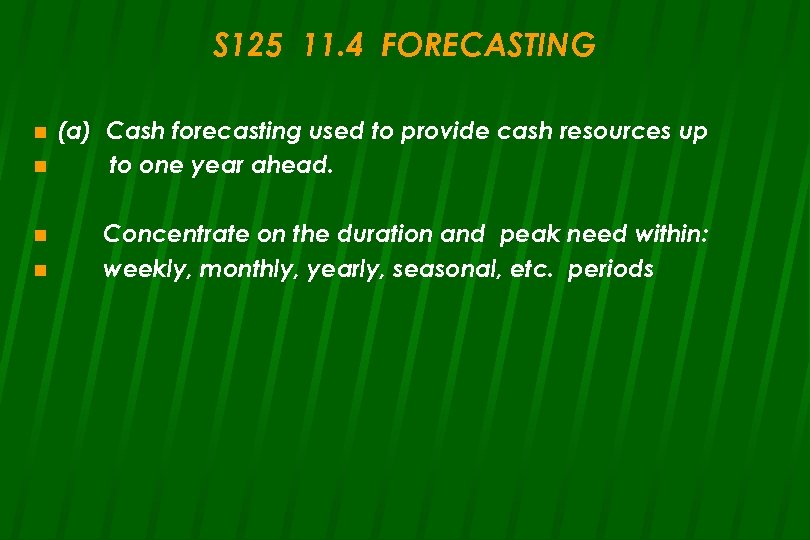 S125 11.4 FORECASTING

(a) Cash forecasting used to provide cash resources up
to one year ahead.

Concentrate on the duration and peak need within:
weekly, monthly, yearly, seasonal, etc. periods